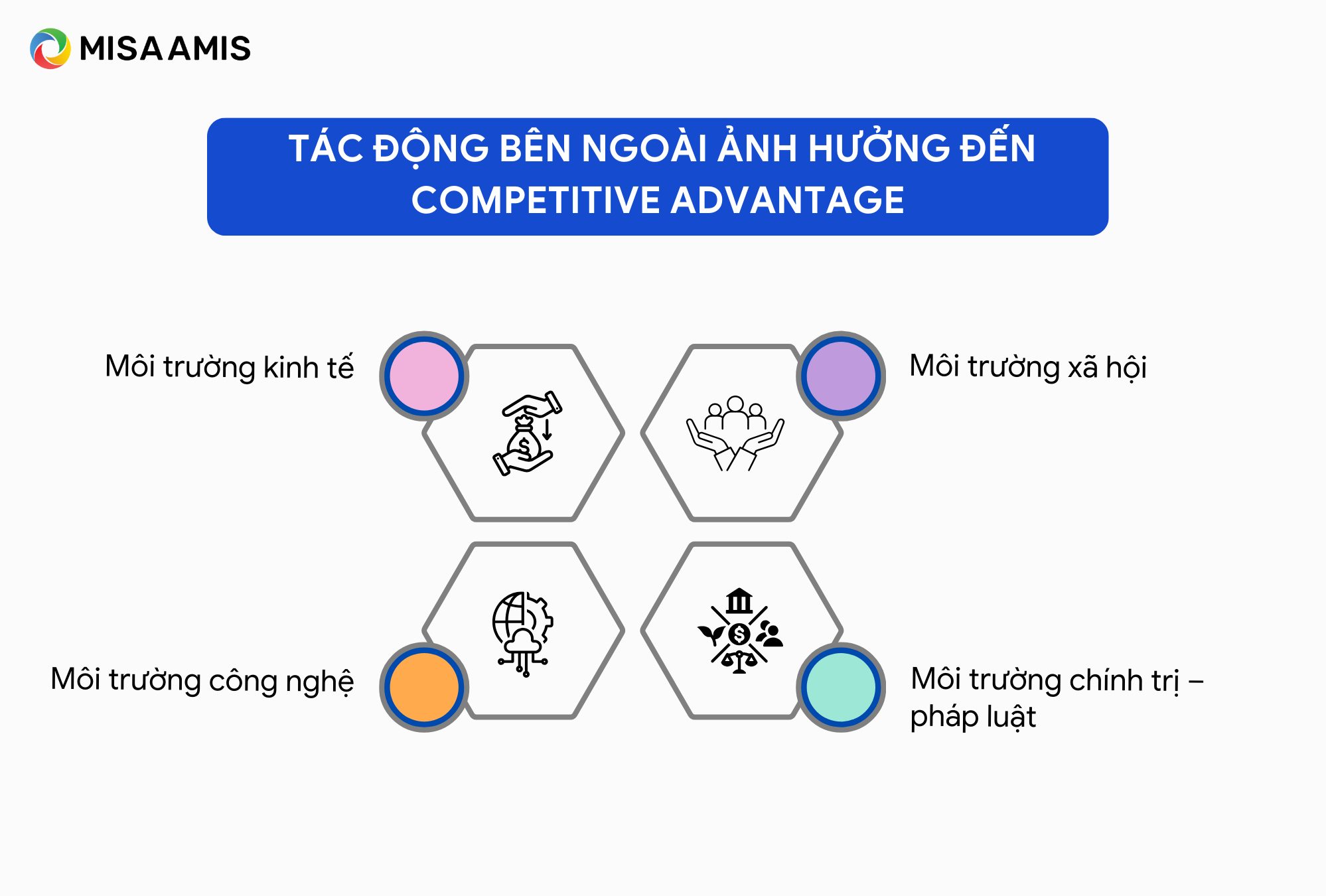 MISA AMIS

TÁC ĐỘNG BÊN NGOÀI ẢNH HƯỞNG ĐẾN COMPETITIVE ADVANTAGE

Môi trường kinh tế

Môi trường xã hội

Môi trường công nghệ

Môi trường chính trị – pháp luật